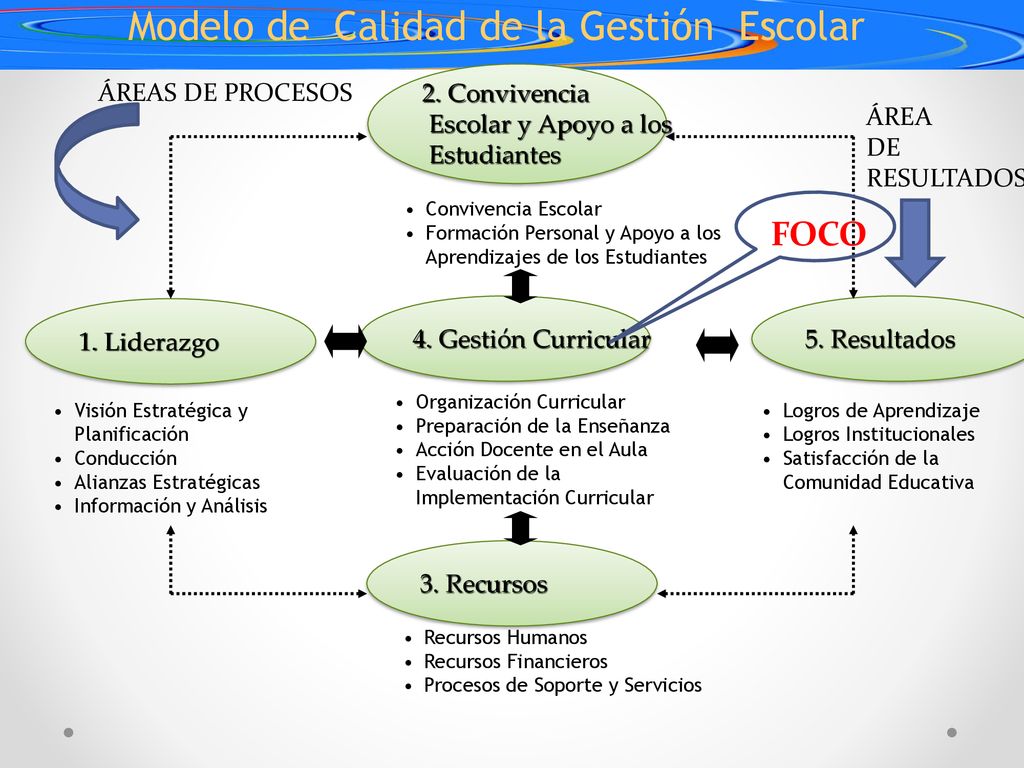 Modelo de Calidad de la Gestión Escolar

ÁREAS DE PROCESOS

2. Convivencia Escolar y Apoyo a los Estudiantes

ÁREA DE RESULTADOS

- Convivencia Escolar
- Formación Personal y Apoyo a los Aprendizajes de los Estudiantes

FOCO

1. Liderazgo

4. Gestión Curricular

5. Resultados

- Visión Estratégica y Planificación
- Conducción
- Alianzas Estratégicas
- Información y Análisis

- Organización Curricular
- Preparación de la Enseñanza
- Acción Docente en el Aula
- Evaluación de la Implementación Curricular

- Logros de Aprendizaje
- Logros Institucionales
- Satisfacción de la Comunidad Educativa

3. Recursos

- Recursos Humanos
- Recursos Financieros
- Procesos de Soporte y Servicios